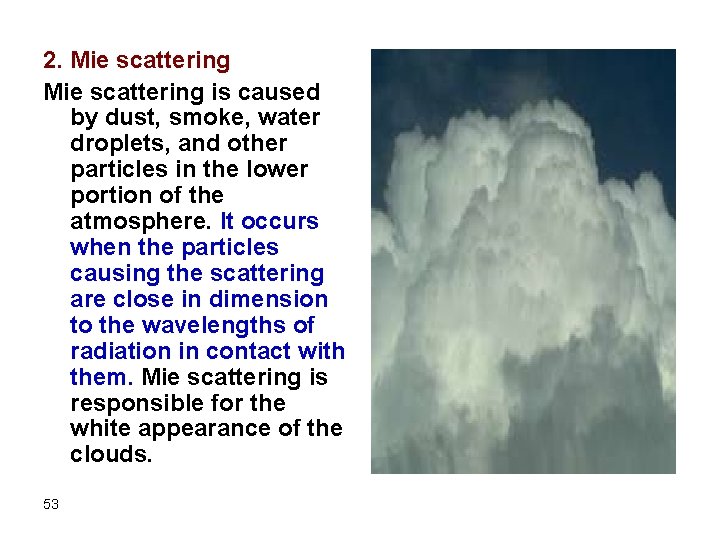 2. Mie scattering

Mie scattering is caused by dust, smoke, water droplets, and other particles in the lower portion of the atmosphere. It occurs when the particles causing the scattering are close in dimension to the wavelengths of radiation in contact with them. Mie scattering is responsible for the white appearance of the clouds.

53